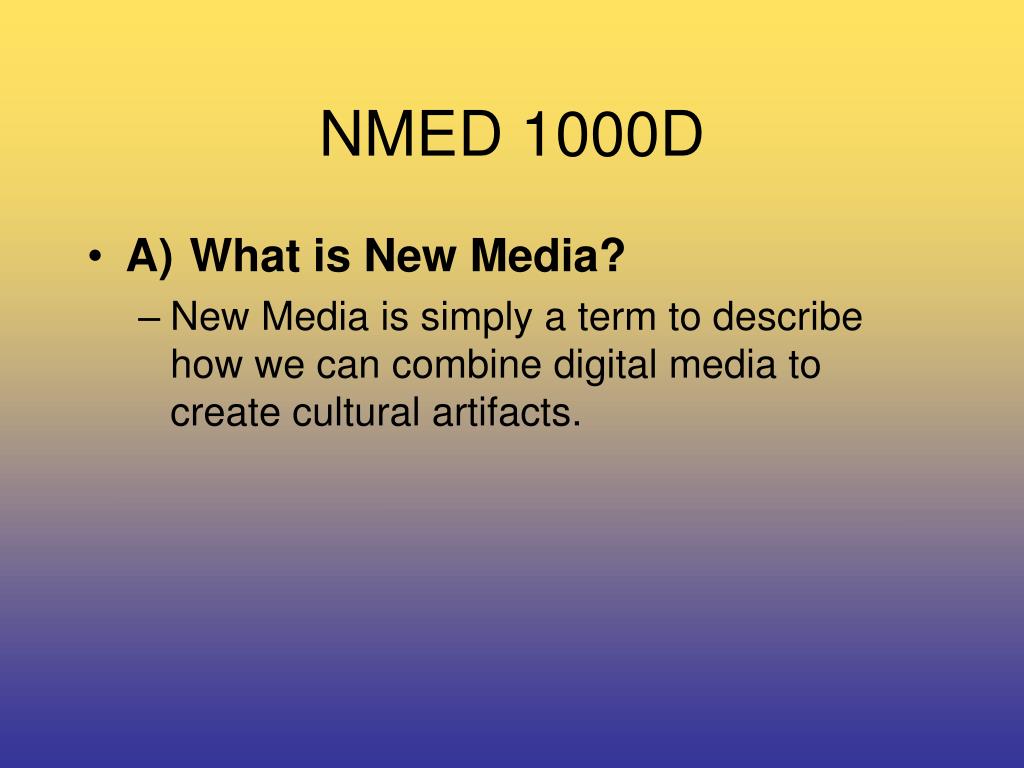 NMED 1000D

• A) What is New Media?
– New Media is simply a term to describe how we can combine digital media to create cultural artifacts.